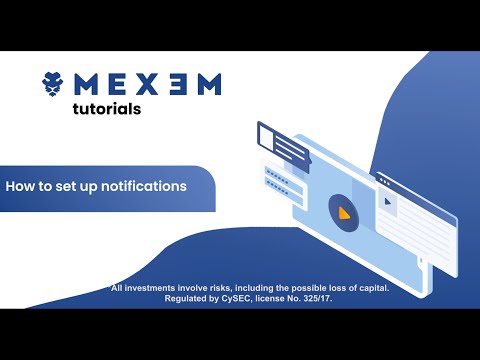 MEXEM
tutorials

How to set up notifications

*All investments involve risks, including the possible loss of capital.
Regulated by CySEC, license No. 325/17.